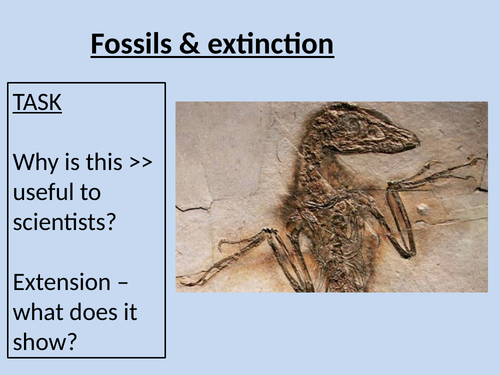 Fossils & extinction

TASK

Why is this >> useful to scientists?

Extension – what does it show?